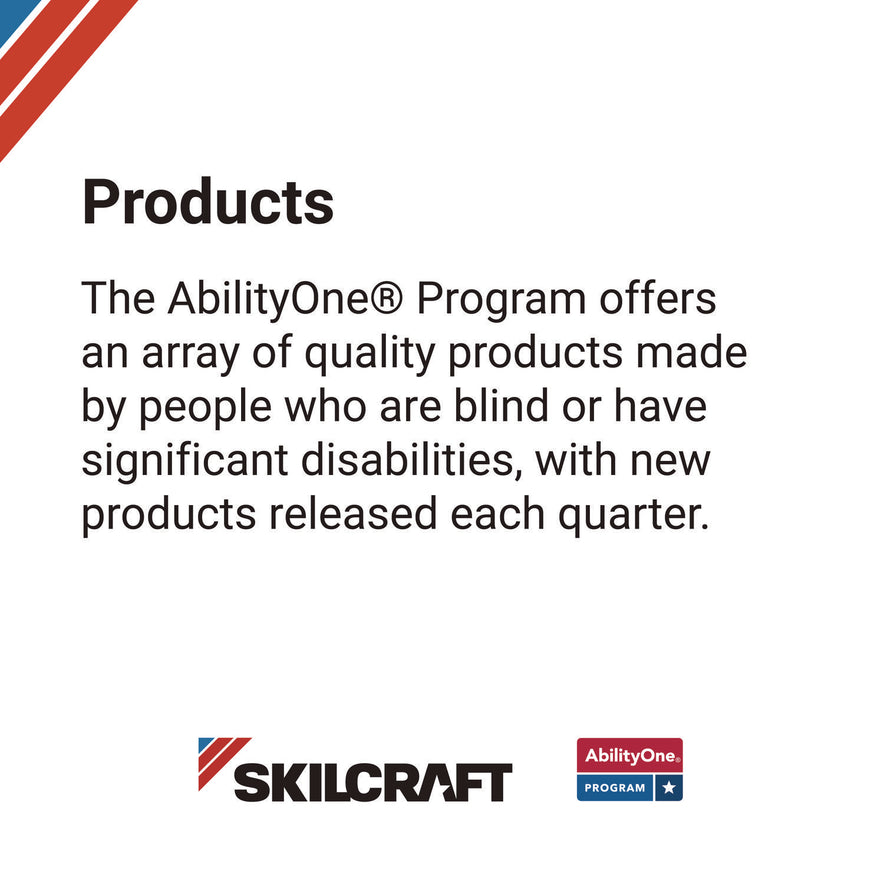 Products

The AbilityOne® Program offers an array of quality products made by people who are blind or have significant disabilities, with new products released each quarter.

SKILCRAFT

AbilityOne®
PROGRAM